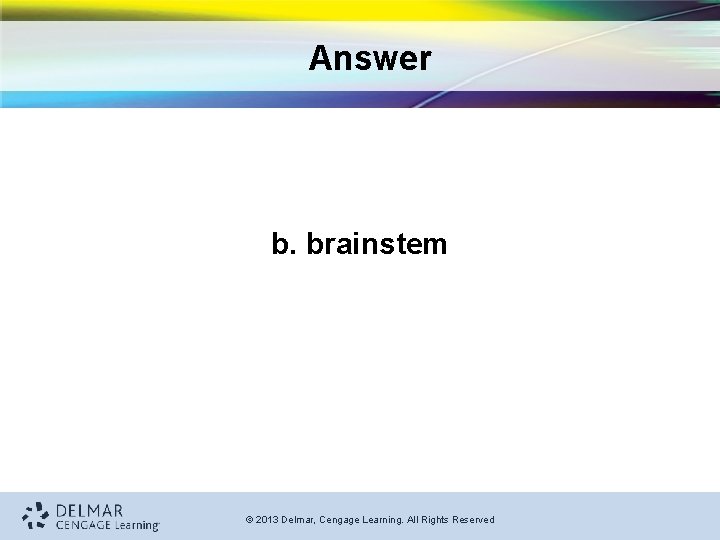 Answer

b. brainstem

DELMAR
CENGAGE Learning

© 2013 Delmar, Cengage Learning. All Rights Reserved